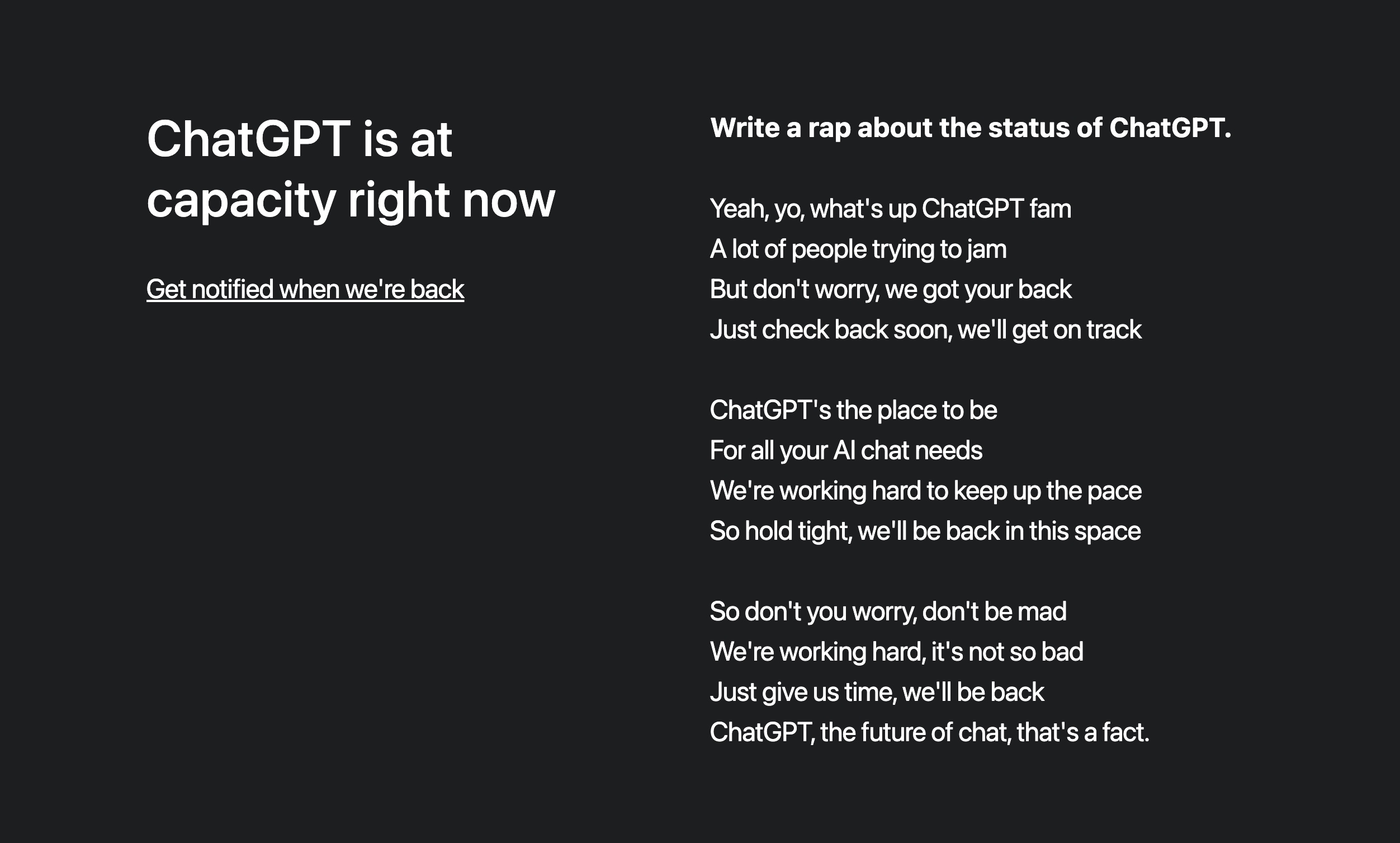 ChatGPT is at capacity right now

Get notified when we're back

Write a rap about the status of ChatGPT.

Yeah, yo, what's up ChatGPT fam
A lot of people trying to jam
But don't worry, we got your back
Just check back soon, we'll get on track

ChatGPT's the place to be
For all your AI chat needs
We're working hard to keep up the pace
So hold tight, we'll be back in this space

So don't you worry, don't be mad
We're working hard, it's not so bad
Just give us time, we'll be back
ChatGPT, the future of chat, that's a fact.